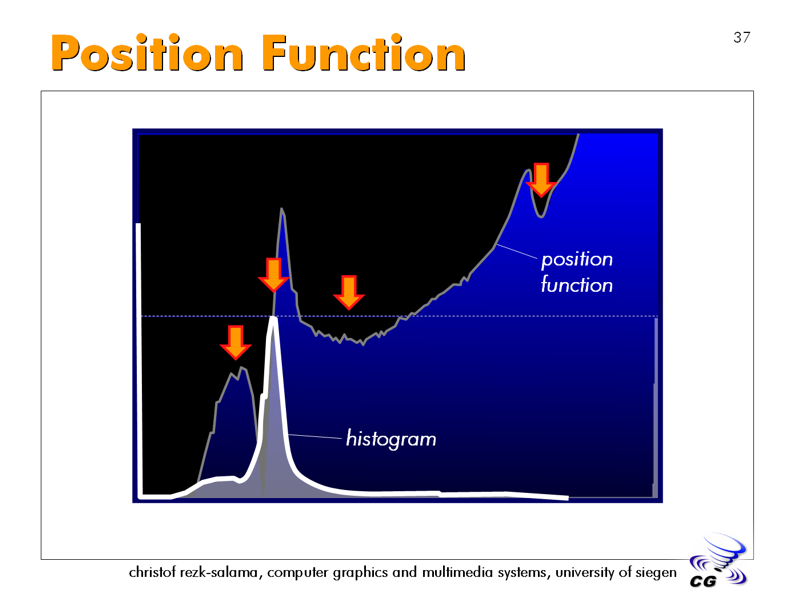 Position Function

37

position function

histogram

christof rezk-salama, computer graphics and multimedia systems, university of siegen

CG